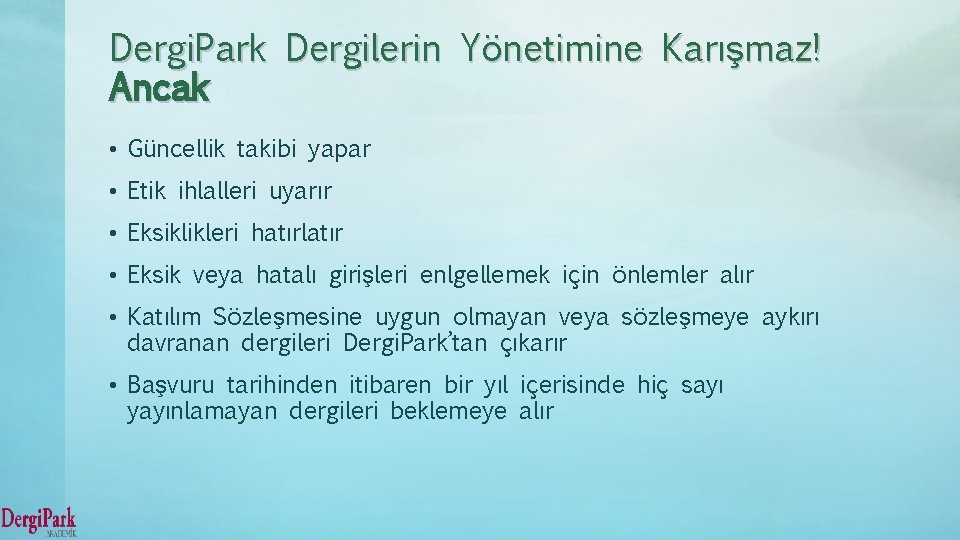 DergiPark Dergilerin Yönetimine Karışmaz!
Ancak

• Güncellik takibi yapar

• Etik ihlalleri uyarır

• Eksiklikleri hatırlatır

• Eksik veya hatalı girişleri enlgellemek için önlemler alır

• Katılım Sözleşmesine uygun olmayan veya sözleşmeye aykırı davranan dergileri DergiPark'tan çıkarır

• Başvuru tarihinden itibaren bir yıl içerisinde hiç sayı yayınlamayan dergileri beklemeye alır

DergiPark
AKADEMİK